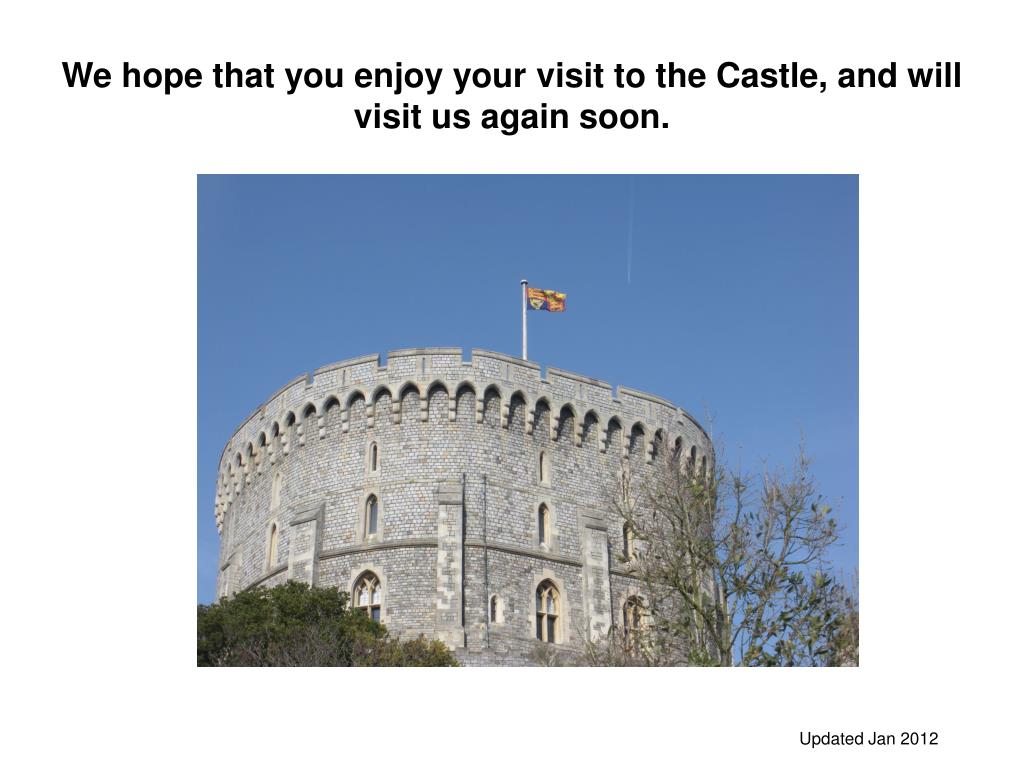 We hope that you enjoy your visit to the Castle, and will visit us again soon.

Updated Jan 2012